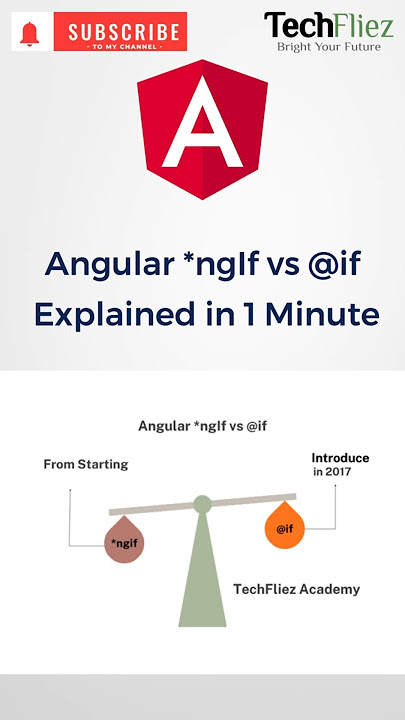 SUBSCRIBE
- TO MY CHANNEL -

TechFliez
Bright Your Future

A

Angular *ngIf vs @if
Explained in 1 Minute

Angular *ngIf vs @if

From Starting

Introduce
in 2017

*ngif

@if

TechFliez Academy